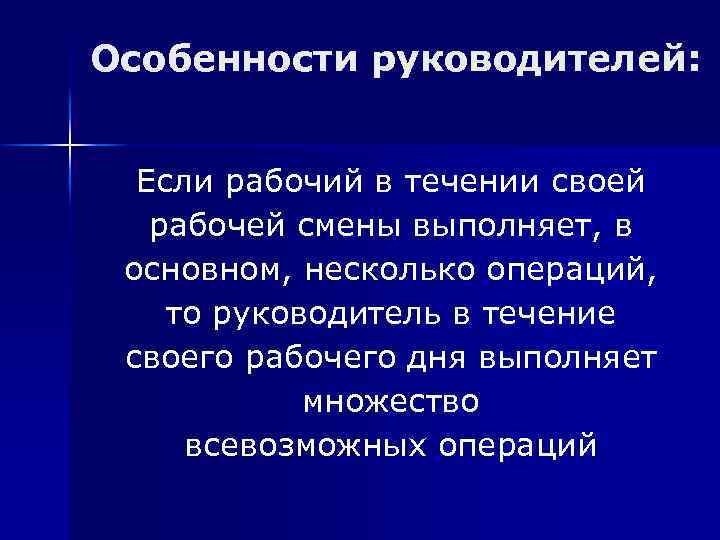 Особенности руководителей:

Если рабочий в течении своей рабочей смены выполняет, в основном, несколько операций, то руководитель в течение своего рабочего дня выполняет множество всевозможных операций